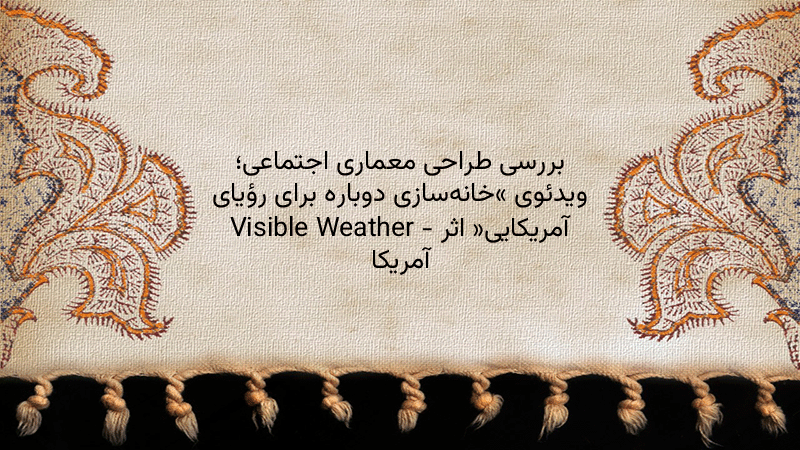 بررسی طراحی معماری اجتماعی؛ ویدئوی »خانه‌سازی دوباره برای رؤیای آمریکایی« اثر Visible Weather - آمریکا